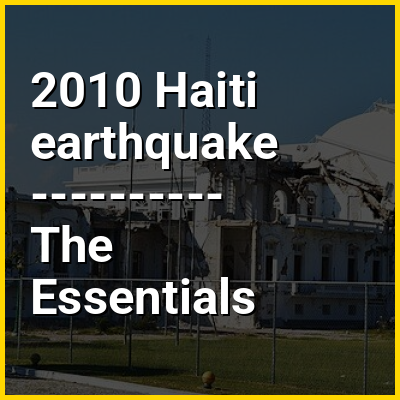 2010 Haiti earthquake

-----------

The Essentials